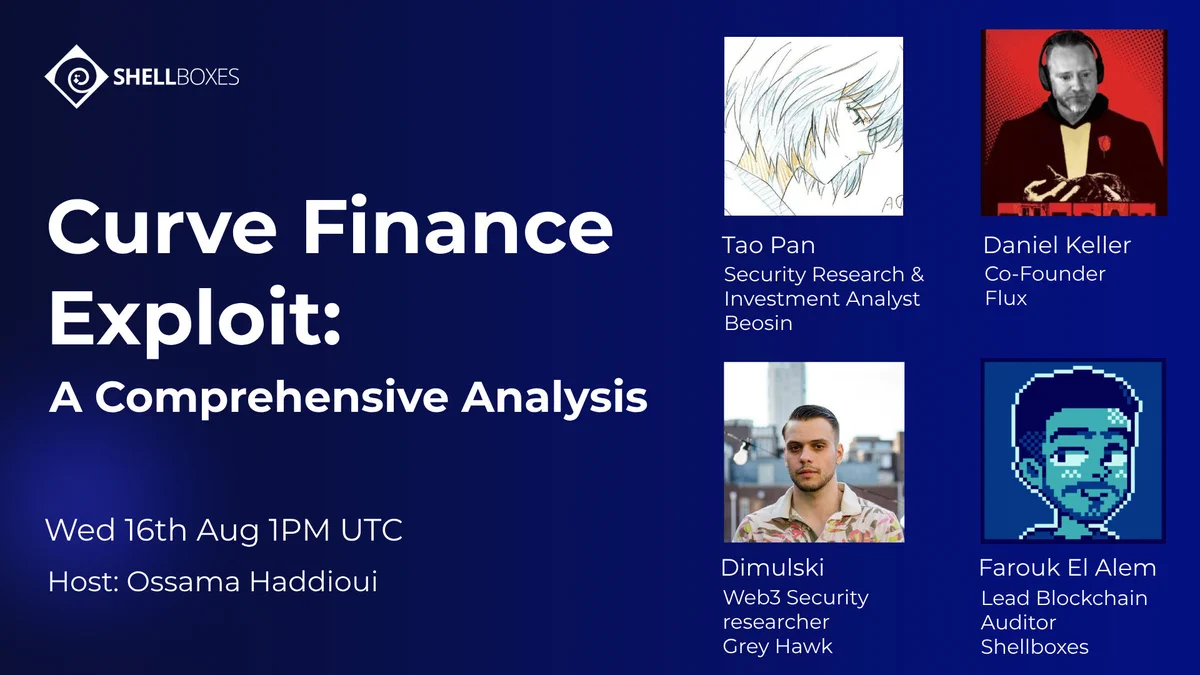 SHELLBOXES

Curve Finance Exploit:

A Comprehensive Analysis

Wed 16th Aug 1PM UTC

Host: Ossama Haddioui

Tao Pan
Security Research &
Investment Analyst
Beosin

Daniel Keller
Co-Founder
Flux

Dimulski
Web3 Security
researcher
Grey Hawk

Farouk El Alem
Lead Blockchain
Auditor
Shellboxes